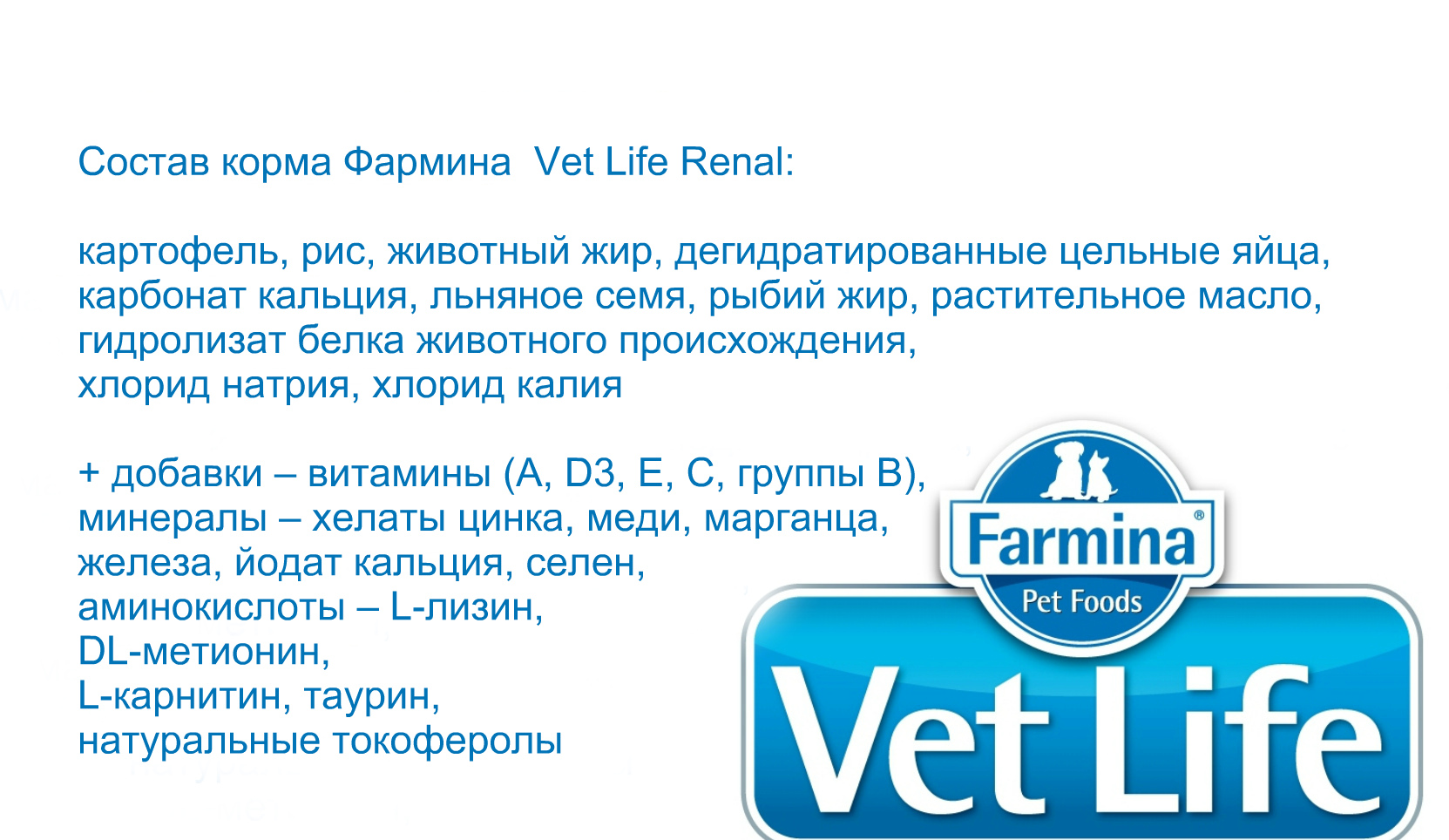 Состав корма Фармина  Vet Life Renal:

картофель, рис, животный жир, дегидратированные цельные яйца, карбонат кальция, льняное семя, рыбий жир, растительное масло, гидролизат белка животного происхождения,
хлорид натрия, хлорид калия

+ добавки – витамины (A, D3, E, C, группы B),
минералы – хелаты цинка, меди, марганца,
железа, йодат кальция, селен,
аминокислоты – L-лизин,
DL-метионин,
L-карнитин, таурин,
натуральные токоферолы

Farmina®
Pet Foods
Vet Life